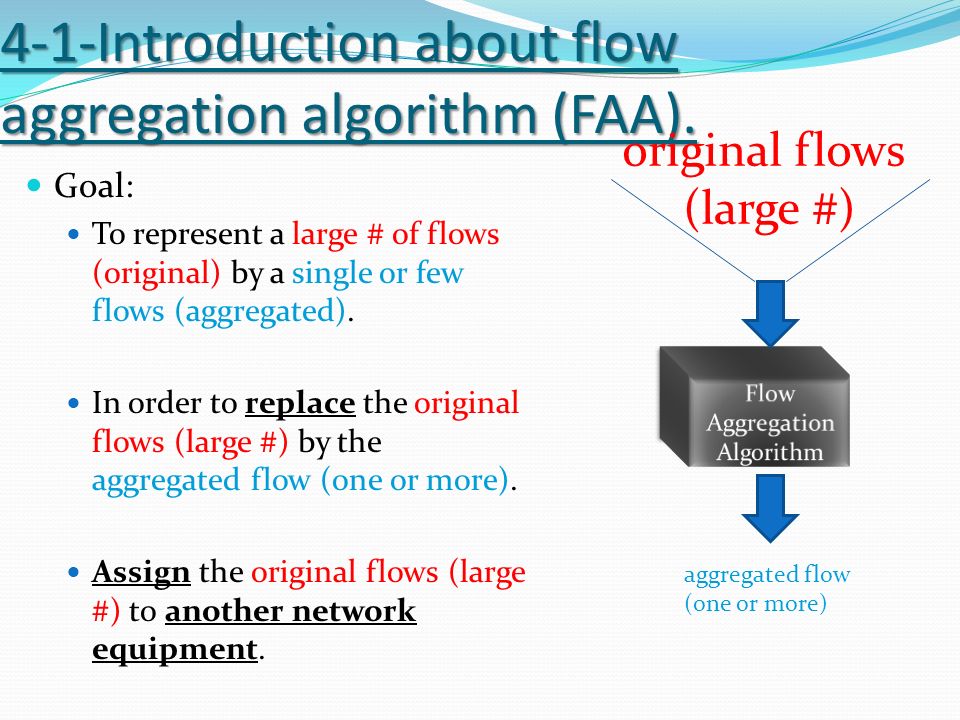 4-1-Introduction about flow aggregation algorithm (FAA).

Goal:

To represent a large # of flows (original) by a single or few flows (aggregated).

In order to replace the original flows (large #) by the aggregated flow (one or more).

Assign the original flows (large #) to another network equipment.

original flows (large #)

Flow Aggregation Algorithm

aggregated flow (one or more)